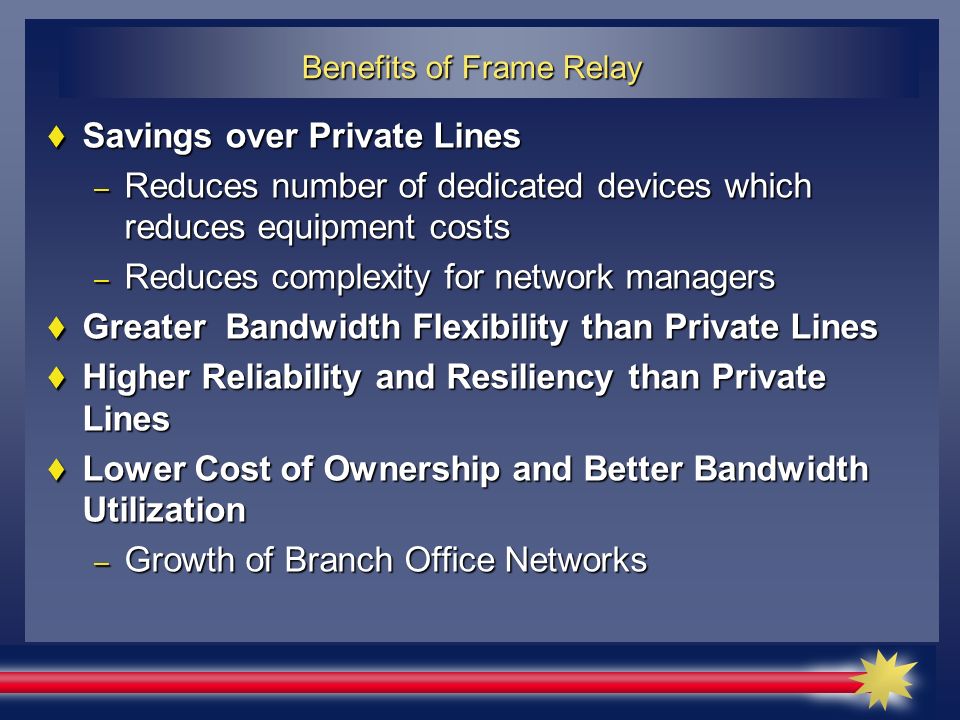 Benefits of Frame Relay

♦ Savings over Private Lines
– Reduces number of dedicated devices which reduces equipment costs
– Reduces complexity for network managers

♦ Greater Bandwidth Flexibility than Private Lines

♦ Higher Reliability and Resiliency than Private Lines

♦ Lower Cost of Ownership and Better Bandwidth Utilization
– Growth of Branch Office Networks